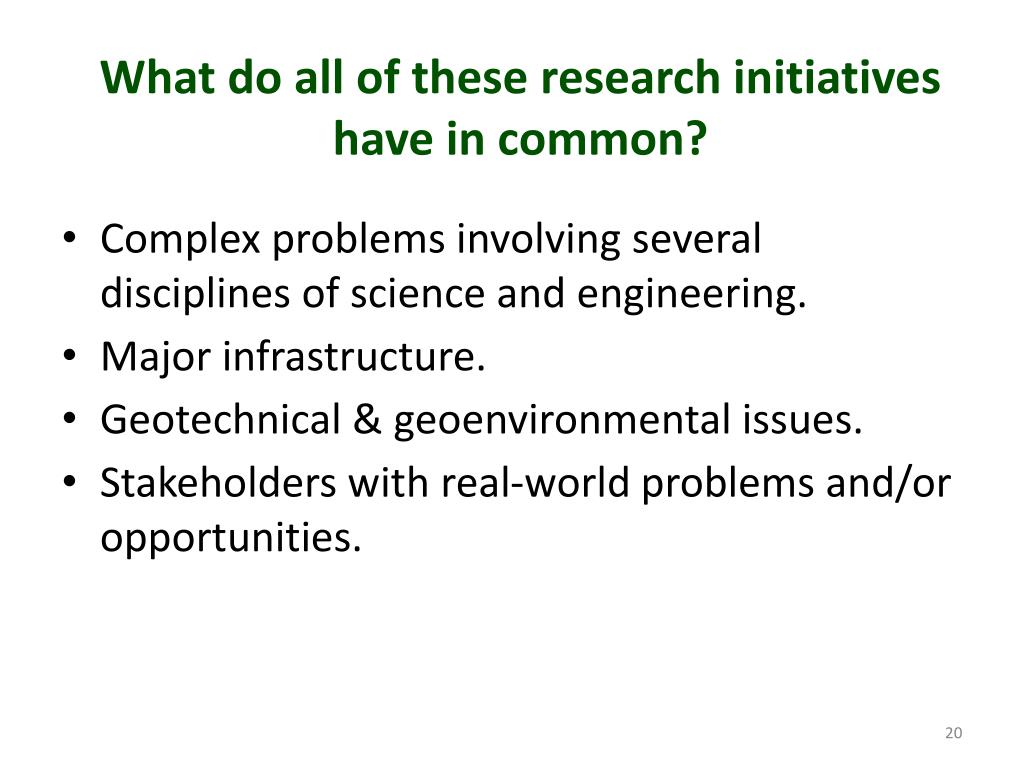 What do all of these research initiatives have in common?

• Complex problems involving several disciplines of science and engineering.
• Major infrastructure.
• Geotechnical & geoenvironmental issues.
• Stakeholders with real-world problems and/or opportunities.

20